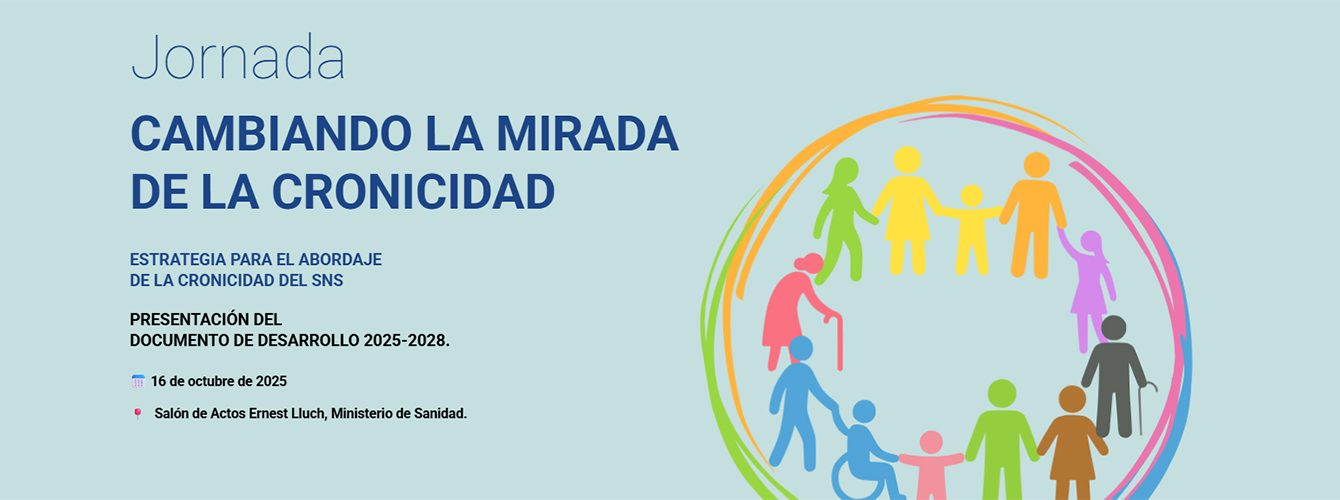 Jornada

CAMBIANDO LA MIRADA DE LA CRONICIDAD

ESTRATEGIA PARA EL ABORDAJE DE LA CRONICIDAD DEL SNS

PRESENTACIÓN DEL DOCUMENTO DE DESARROLLO 2025-2028.

16 de octubre de 2025

Salón de Actos Ernest Lluch, Ministerio de Sanidad.